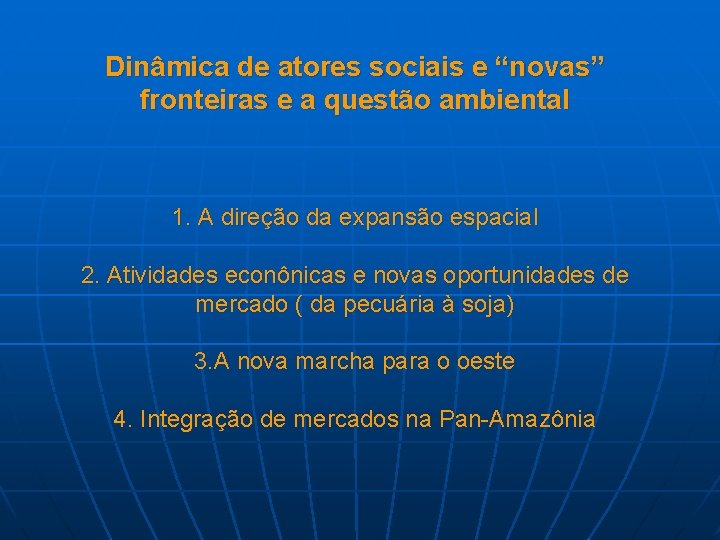 Dinâmica de atores sociais e “novas” fronteiras e a questão ambiental

1. A direção da expansão espacial

2. Atividades econônicas e novas oportunidades de mercado ( da pecuária à soja)

3.A nova marcha para o oeste

4. Integração de mercados na Pan-Amazônia